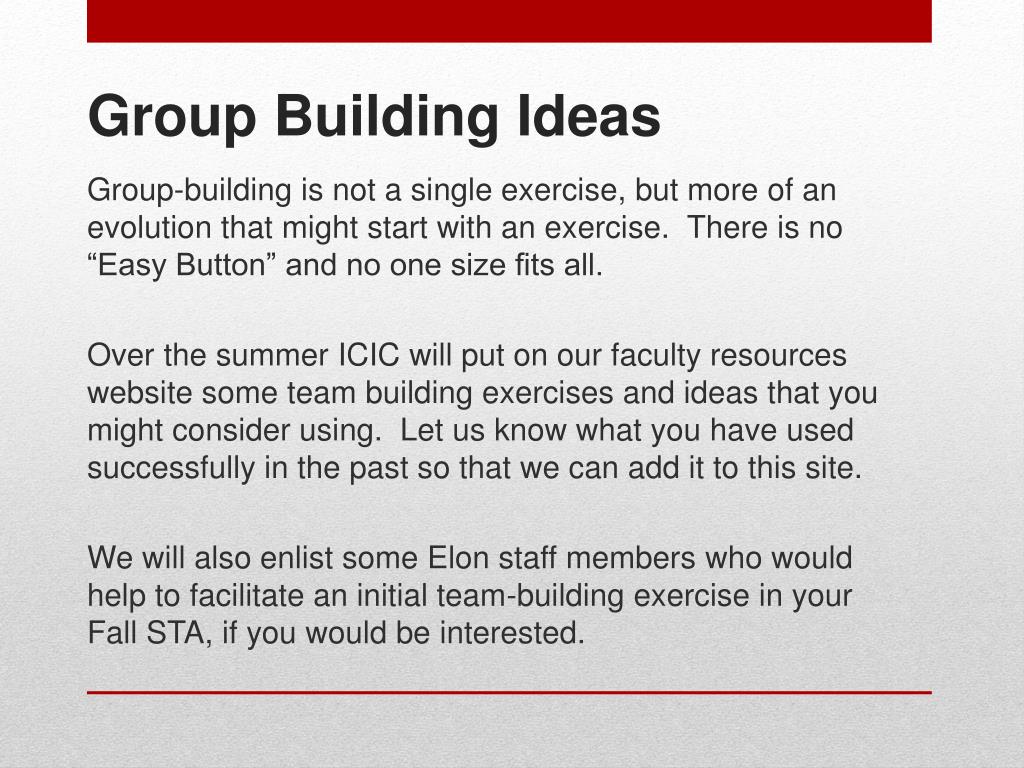 Group Building Ideas

Group-building is not a single exercise, but more of an evolution that might start with an exercise. There is no “Easy Button” and no one size fits all.

Over the summer ICIC will put on our faculty resources website some team building exercises and ideas that you might consider using. Let us know what you have used successfully in the past so that we can add it to this site.

We will also enlist some Elon staff members who would help to facilitate an initial team-building exercise in your Fall STA, if you would be interested.